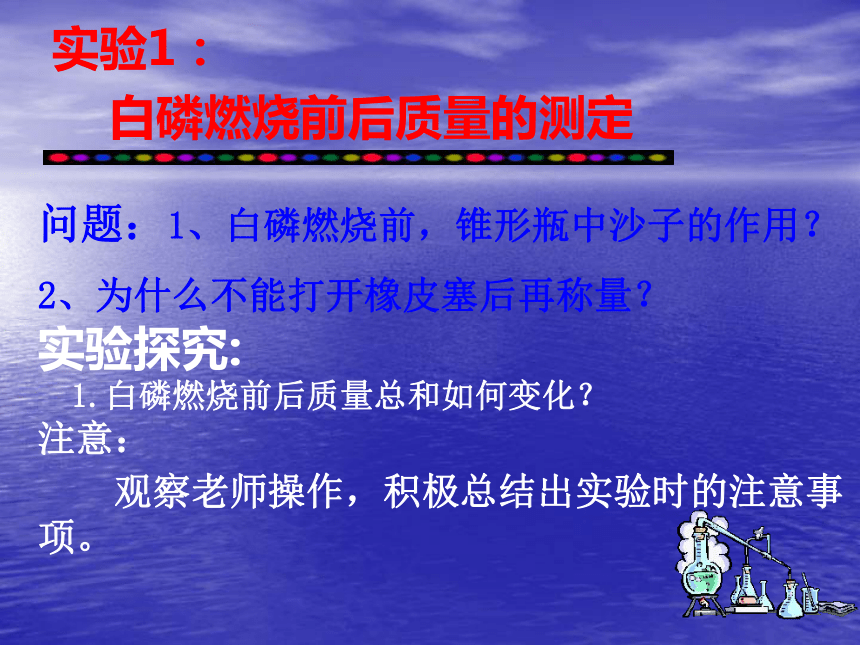 实验1：

白磷燃烧前后质量的测定

问题：1、白磷燃烧前，锥形瓶中沙子的作用？

2、为什么不能打开橡皮塞后再称量？

实验探究:

1.白磷燃烧前后质量总和如何变化？

注意：

观察老师操作，积极总结出实验时的注意事项。